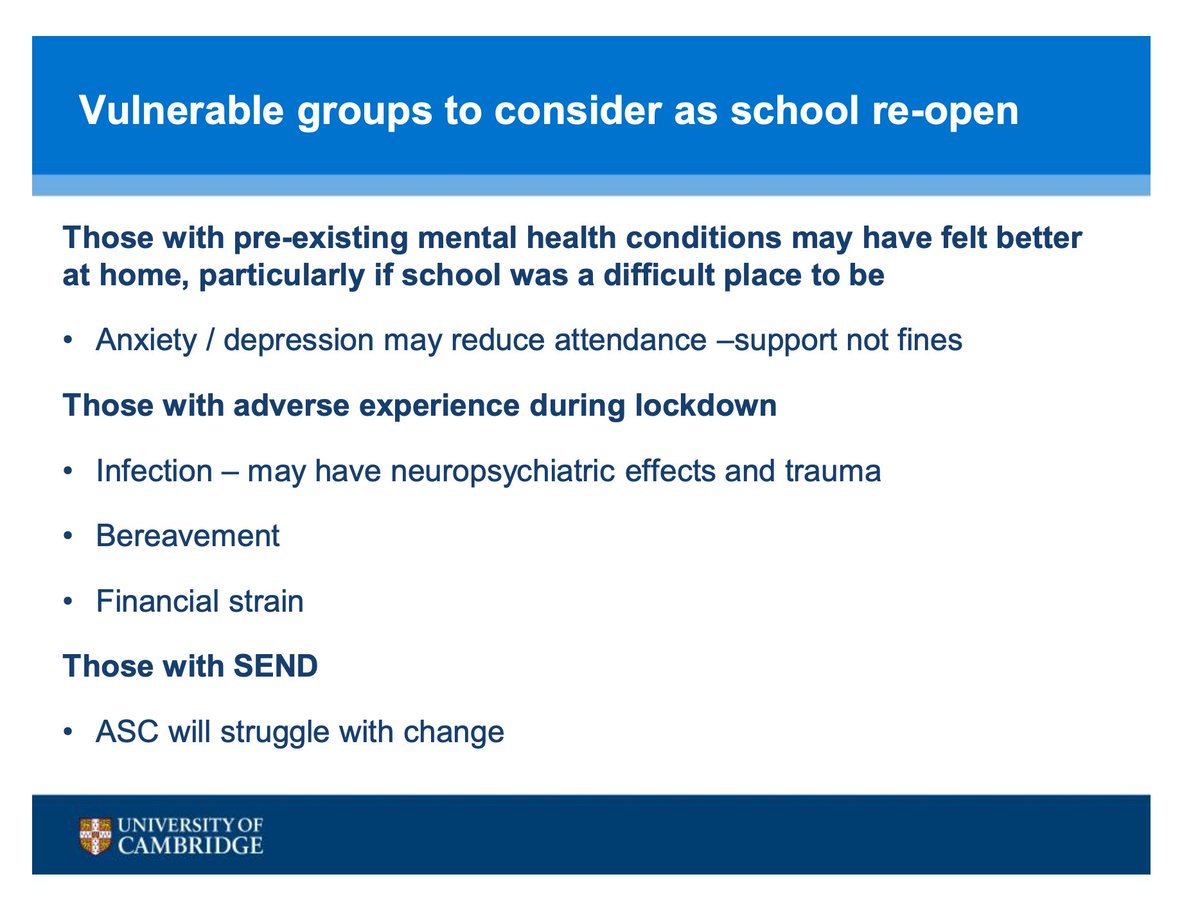 Vulnerable groups to consider as school re-open

Those with pre-existing mental health conditions may have felt better at home, particularly if school was a difficult place to be

• Anxiety / depression may reduce attendance –support not fines

Those with adverse experience during lockdown

• Infection – may have neuropsychiatric effects and trauma

• Bereavement

• Financial strain

Those with SEND

• ASC will struggle with change

UNIVERSITY OF CAMBRIDGE